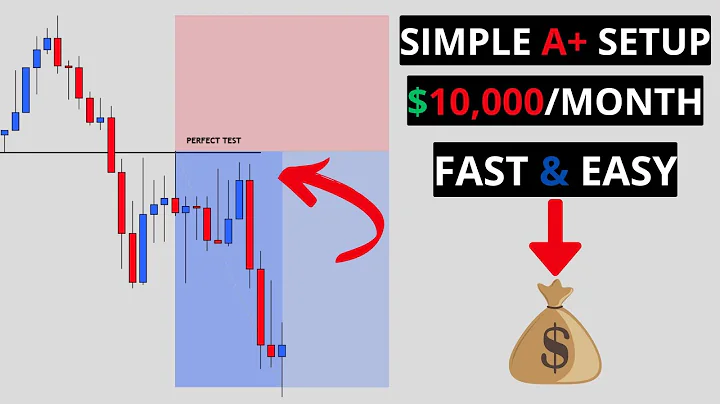 PERFECT TEST

SIMPLE A+ SETUP

$10,000/MONTH

FAST & EASY

$